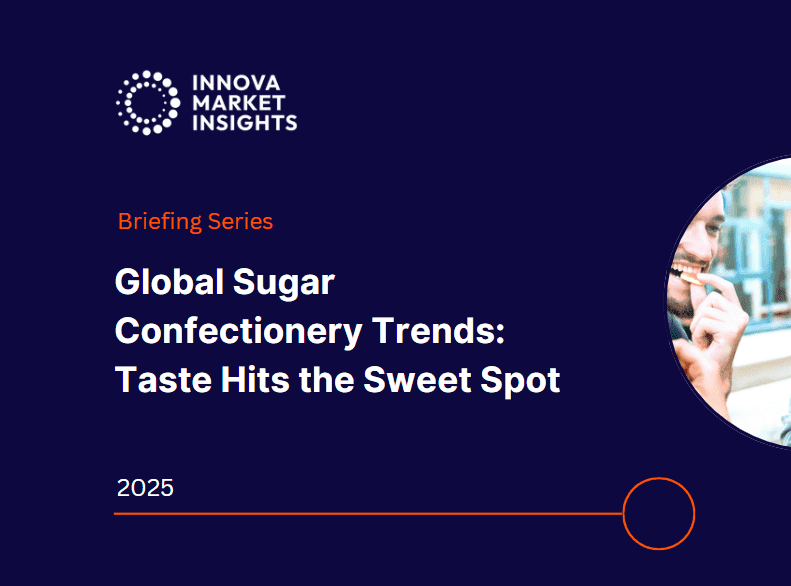 INNOVA MARKET INSIGHTS

Briefing Series

Global Sugar Confectionery Trends: Taste Hits the Sweet Spot

2025